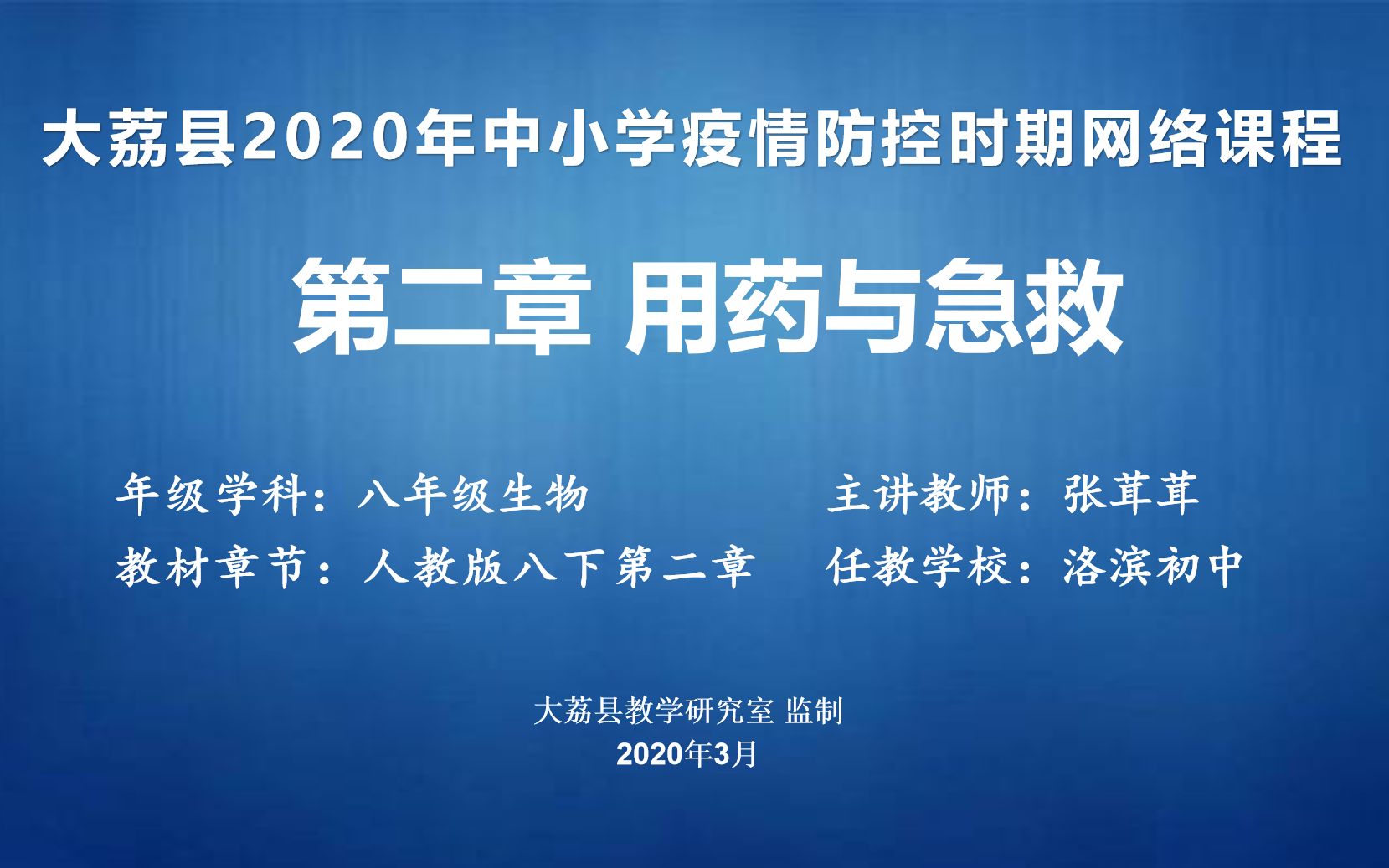 大荔县2020年中小学疫情防控时期网络课程

第二章 用药与急救

年级学科：八年级生物

教材章节：人教版八下第二章

主讲教师：张茸茸

任教学校：洛滨初中

大荔县教学研究室 监制
2020年3月